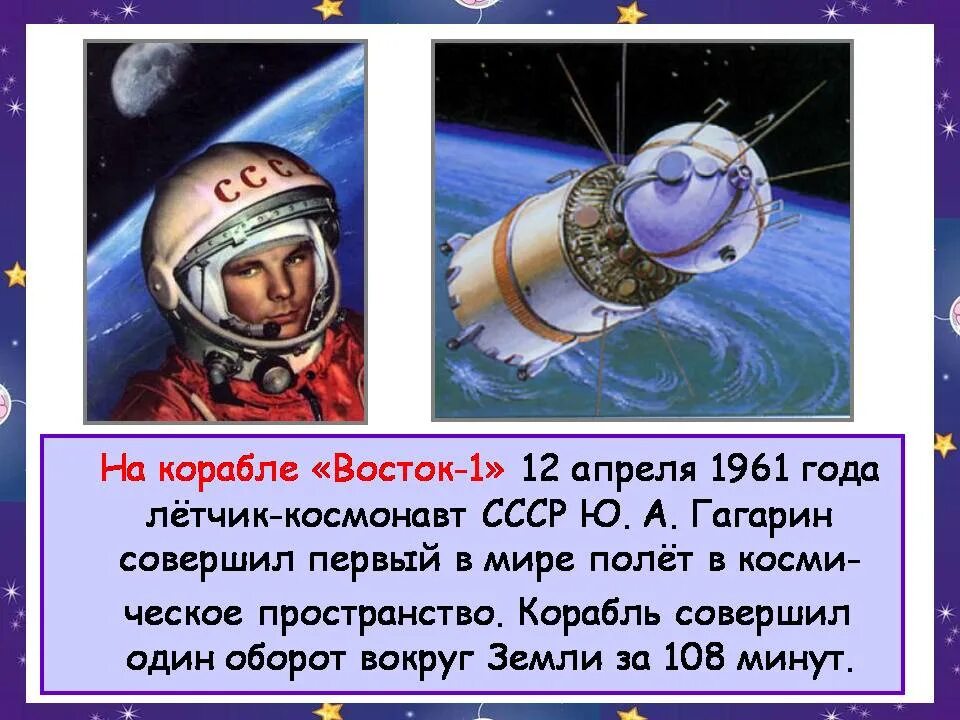 СССР

На корабле «Восток-1» 12 апреля 1961 года лётчик-космонавт СССР Ю. А. Гагарин совершил первый в мире полёт в космическое пространство. Корабль совершил один оборот вокруг Земли за 108 минут.